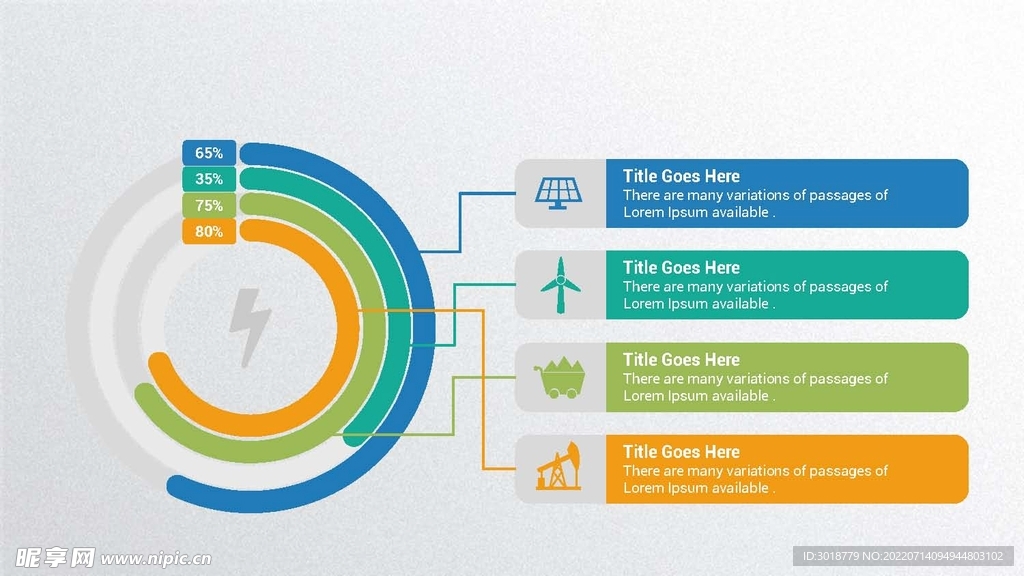 65%
35%
75%
80%

Title Goes Here
There are many variations of passages of Lorem Ipsum available .

Title Goes Here
There are many variations of passages of Lorem Ipsum available .

Title Goes Here
There are many variations of passages of Lorem Ipsum available .

Title Goes Here
There are many variations of passages of Lorem Ipsum available .

昵享网 www.nipic.cn
ID:3018779 NO:20220714094944803102